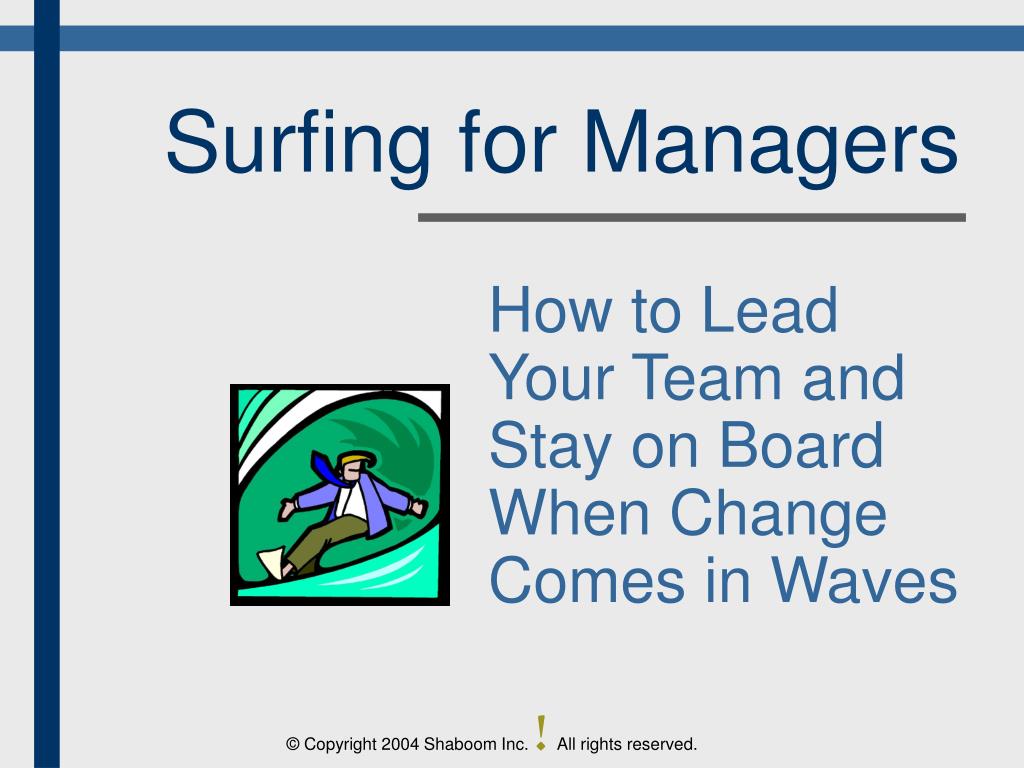 Surfing for Managers

How to Lead Your Team and Stay on Board When Change Comes in Waves

© Copyright 2004 Shaboom Inc. ! All rights reserved.